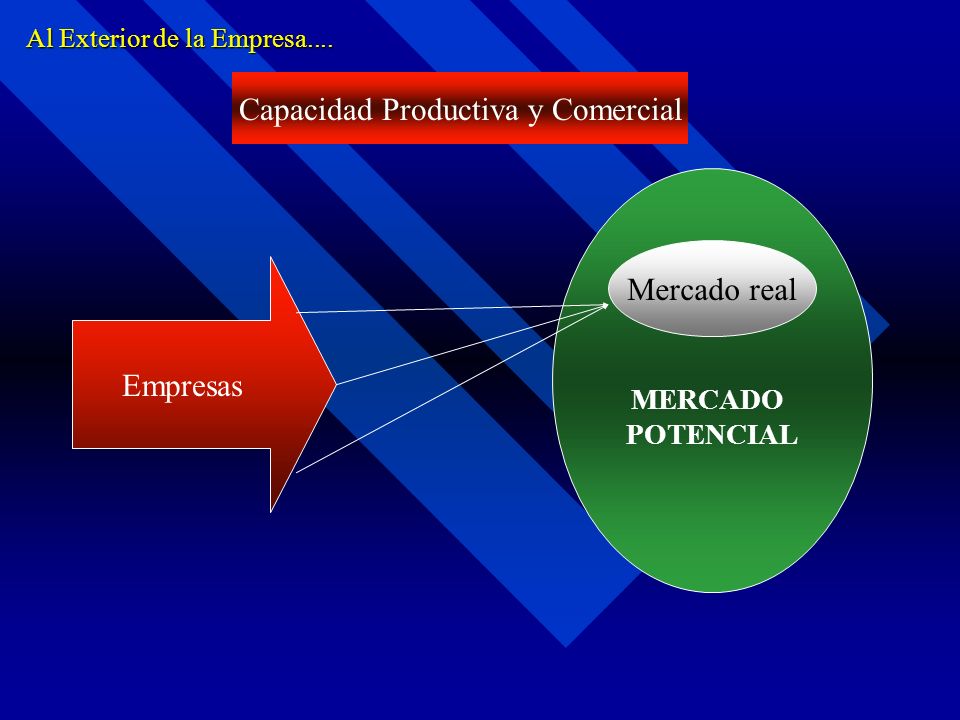 Al Exterior de la Empresa....

Capacidad Productiva y Comercial

Empresas

Mercado real

MERCADO POTENCIAL